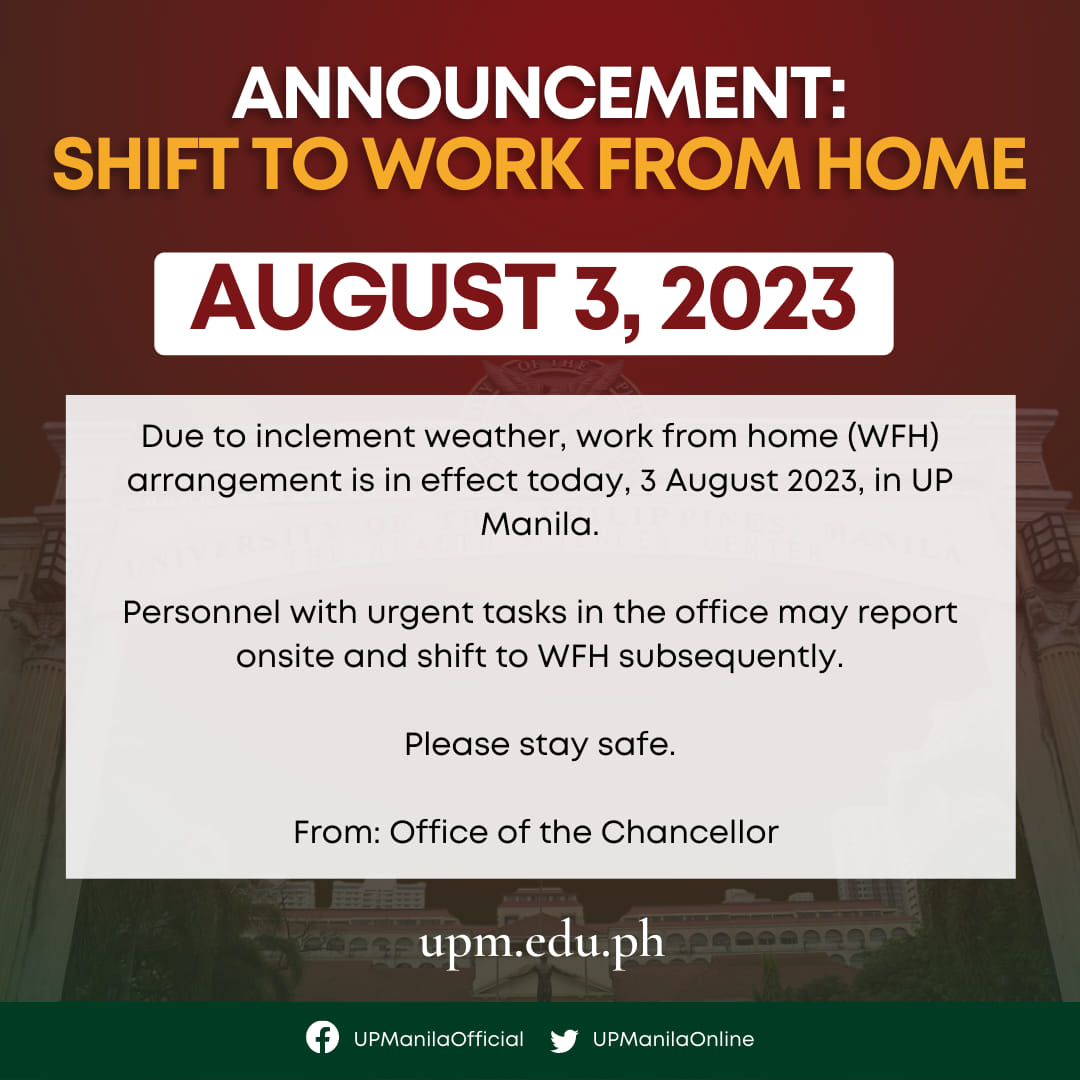 ANNOUNCEMENT:
SHIFT TO WORK FROM HOME

AUGUST 3, 2023

Due to inclement weather, work from home (WFH) arrangement is in effect today, 3 August 2023, in UP Manila.

Personnel with urgent tasks in the office may report onsite and shift to WFH subsequently.

Please stay safe.

From: Office of the Chancellor

upm.edu.ph

UPManilaOfficial UPManilaOnline